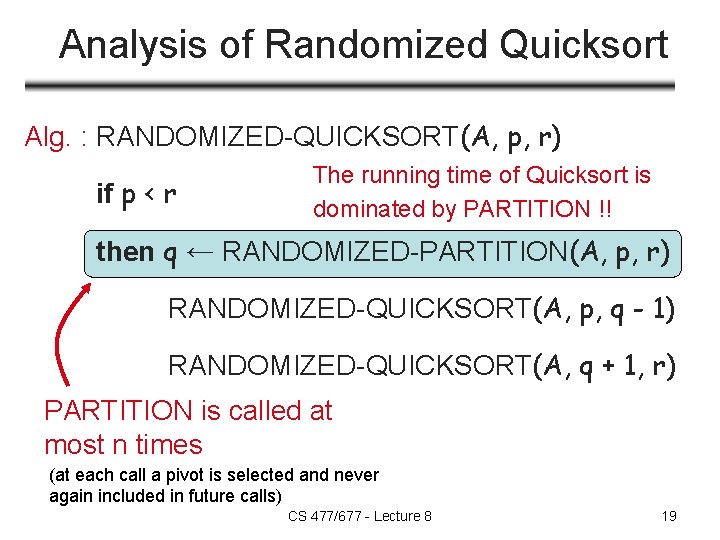 Analysis of Randomized Quicksort

Alg. : RANDOMIZED-QUICKSORT(A, p, r)

if p < r

The running time of Quicksort is dominated by PARTITION !!

then q ← RANDOMIZED-PARTITION(A, p, r)

RANDOMIZED-QUICKSORT(A, p, q - 1)

RANDOMIZED-QUICKSORT(A, q + 1, r)

PARTITION is called at most n times

(at each call a pivot is selected and never again included in future calls)

CS 477/677 - Lecture 8

19